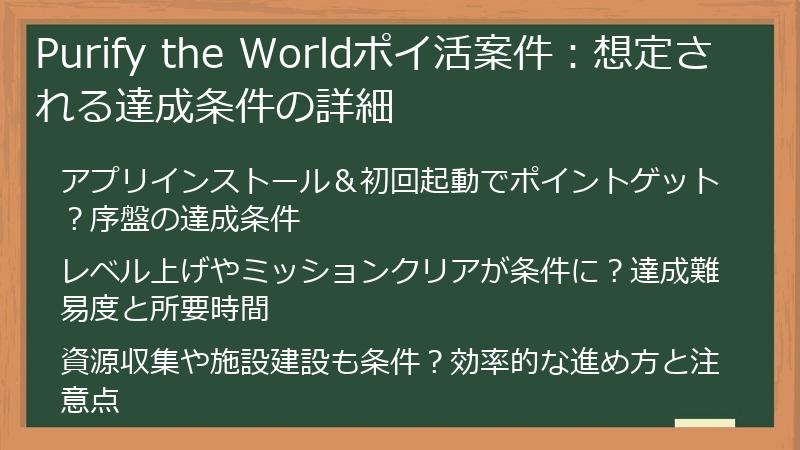 Purify the Worldポイ活案件：想定される達成条件の詳細

アプリインストール＆初回起動でポイントゲット？序盤の達成条件

レベル上げやミッションクリアが条件に？達成難易度と所要時間

資源収集や施設建設も条件？効率的な進め方と注意点